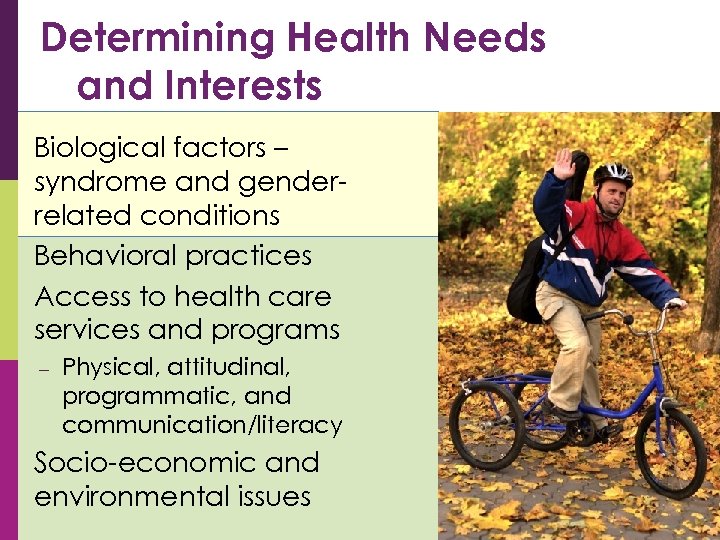 Determining Health Needs and Interests

Biological factors – syndrome and gender-related conditions

Behavioral practices

Access to health care services and programs

– Physical, attitudinal, programmatic, and communication/literacy

Socio-economic and environmental issues